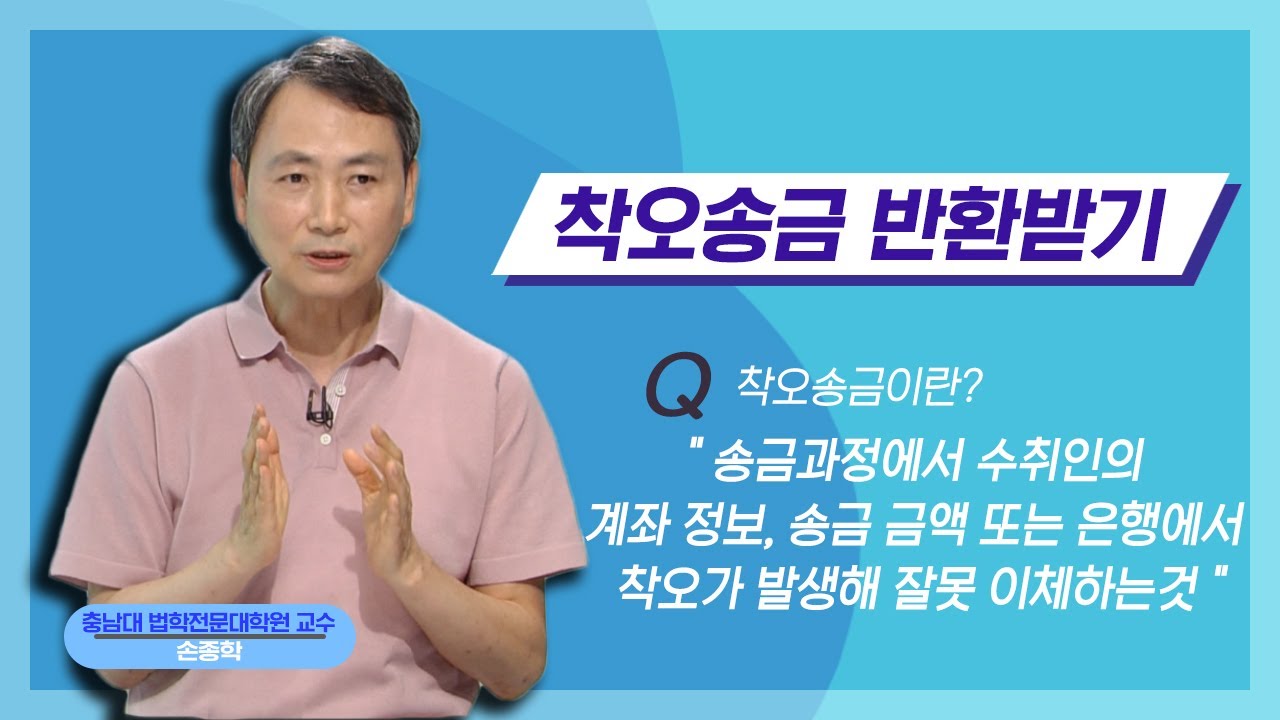 착오송금 반환받기

Q 착오송금이란?

" 송금과정에서 수취인의 계좌 정보, 송금 금액 또는 은행에서 착오가 발생해 잘못 이체하는것 "

충남대 법학전문대학원 교수
손종학